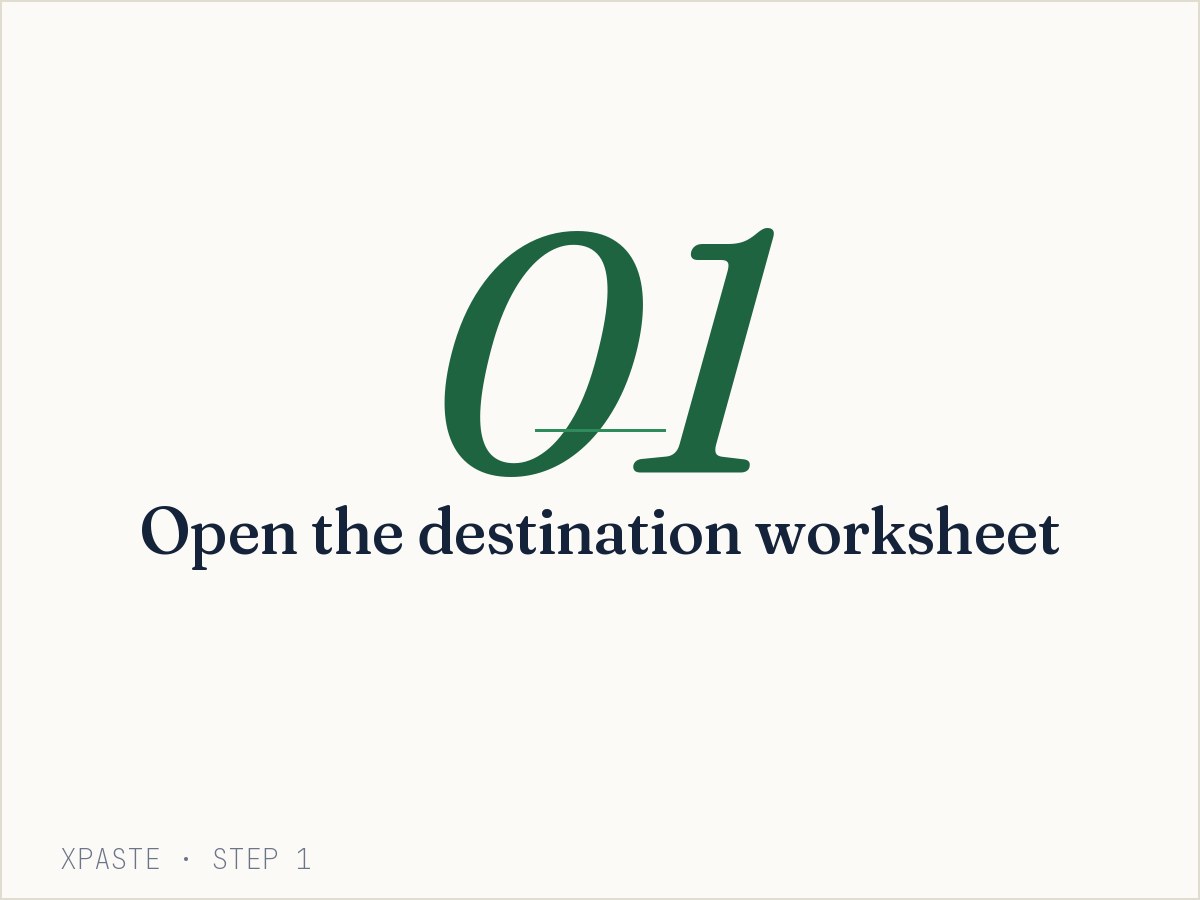 01

Open the destination worksheet

XPASTE · STEP 1